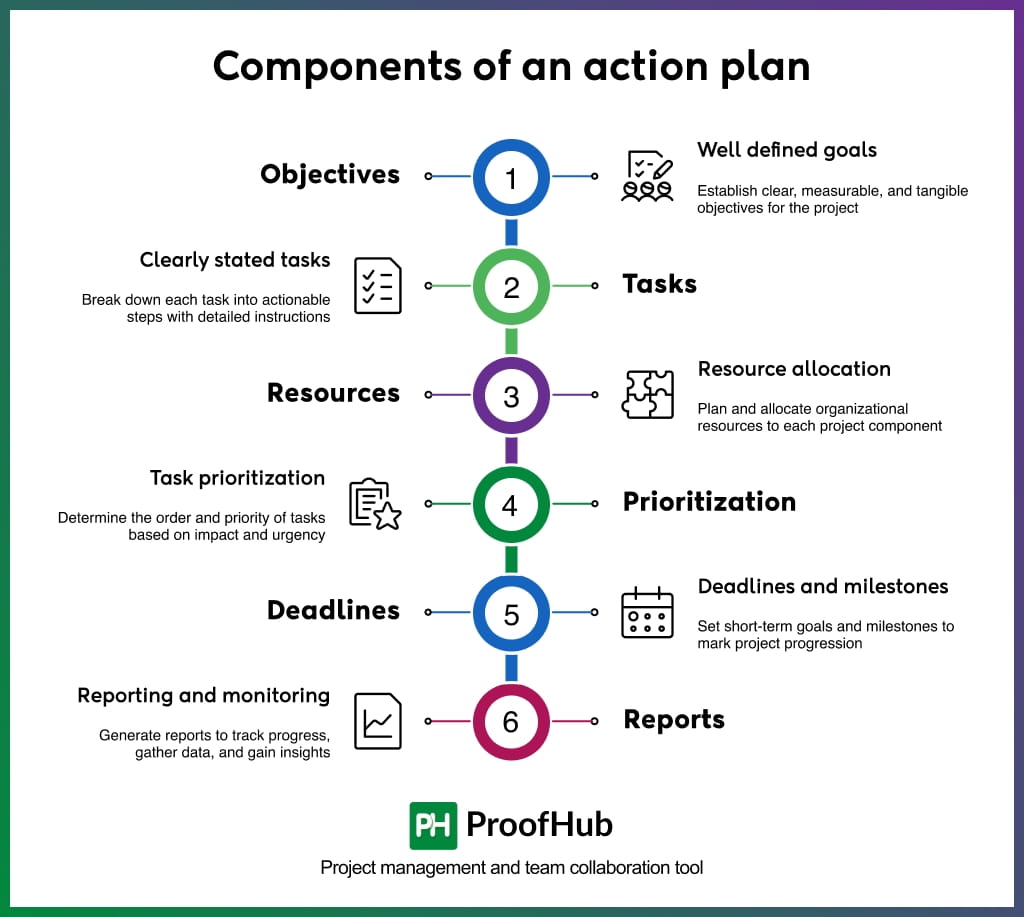 Components of an action plan

Objectives

1

Well defined goals

Establish clear, measurable, and tangible objectives for the project

Clearly stated tasks

Break down each task into actionable steps with detailed instructions

2

Tasks

Resources

3

Resource allocation

Plan and allocate organizational resources to each project component

Task prioritization

Determine the order and priority of tasks based on impact and urgency

4

Prioritization

Deadlines

5

Deadlines and milestones

Set short-term goals and milestones to mark project progression

Reporting and monitoring

Generate reports to track progress, gather data, and gain insights

6

Reports

PH ProofHub

Project management and team collaboration tool